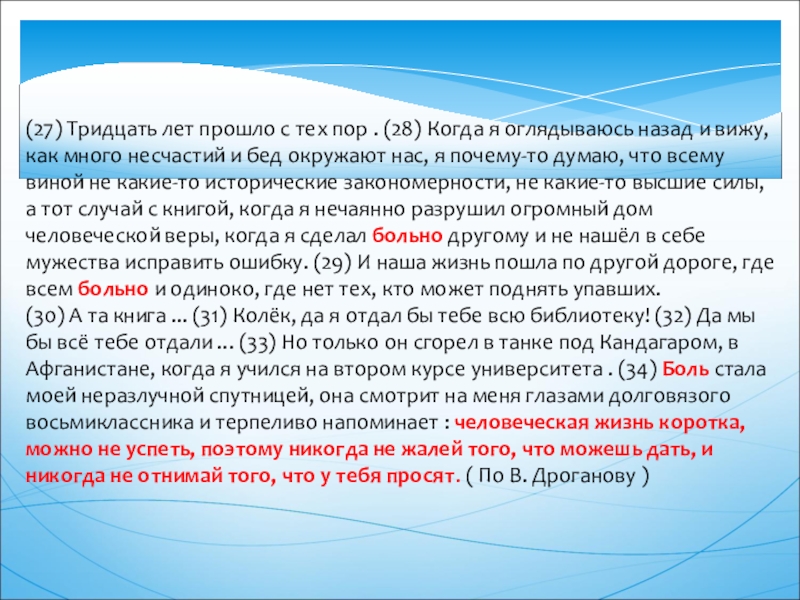 (27) Тридцать лет прошло с тех пор . (28) Когда я оглядываюсь назад и вижу, как много несчастий и бед окружают нас, я почему-то думаю, что всему виной не какие-то исторические закономерности, не какие-то высшие силы, а тот случай с книгой, когда я нечаянно разрушил огромный дом человеческой веры, когда я сделал больно другому и не нашёл в себе мужества исправить ошибку. (29) И наша жизнь пошла по другой дороге, где всем больно и одиноко, где нет тех, кто может поднять упавших.
(30) А та книга ... (31) Колёк, да я отдал бы тебе всю библиотеку! (32) Да мы бы всё тебе отдали ... (33) Но только он сгорел в танке под Кандагаром, в Афганистане, когда я учился на втором курсе университета . (34) Боль стала моей неразлучной спутницей, она смотрит на меня глазами долговязого восьмиклассника и терпеливо напоминает : человеческая жизнь коротка, можно не успеть, поэтому никогда не жалей того, что можешь дать, и никогда не отнимай того, что у тебя просят. ( По В. Дроганову )